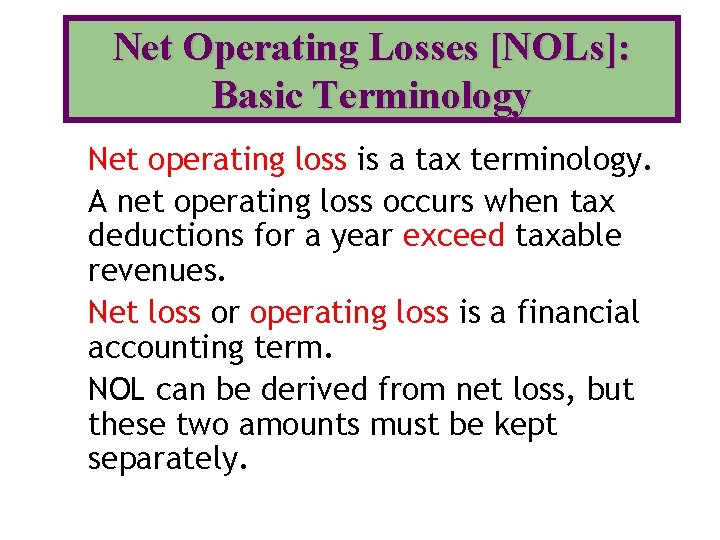 Net Operating Losses [NOLs]: Basic Terminology

Net operating loss is a tax terminology.

A net operating loss occurs when tax deductions for a year exceed taxable revenues.

Net loss or operating loss is a financial accounting term.

NOL can be derived from net loss, but these two amounts must be kept separately.